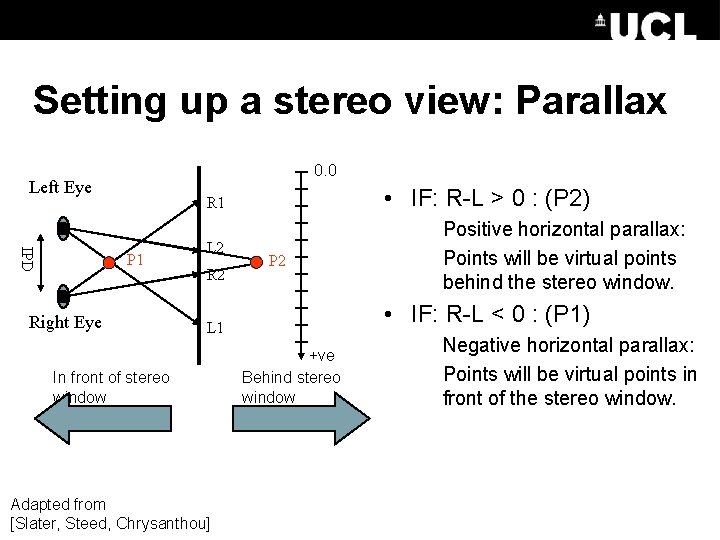 UCL

Setting up a stereo view: Parallax

Left Eye

IPD

Right Eye

P1

R1

L2

R2

L1

P2

0.0

+ve

In front of stereo window

Behind stereo window

• IF: R-L > 0 : (P2)

Positive horizontal parallax:

Points will be virtual points behind the stereo window.

• IF: R-L < 0 : (P1)

Negative horizontal parallax:

Points will be virtual points in front of the stereo window.

Adapted from
[Slater, Steed, Chrysanthou]